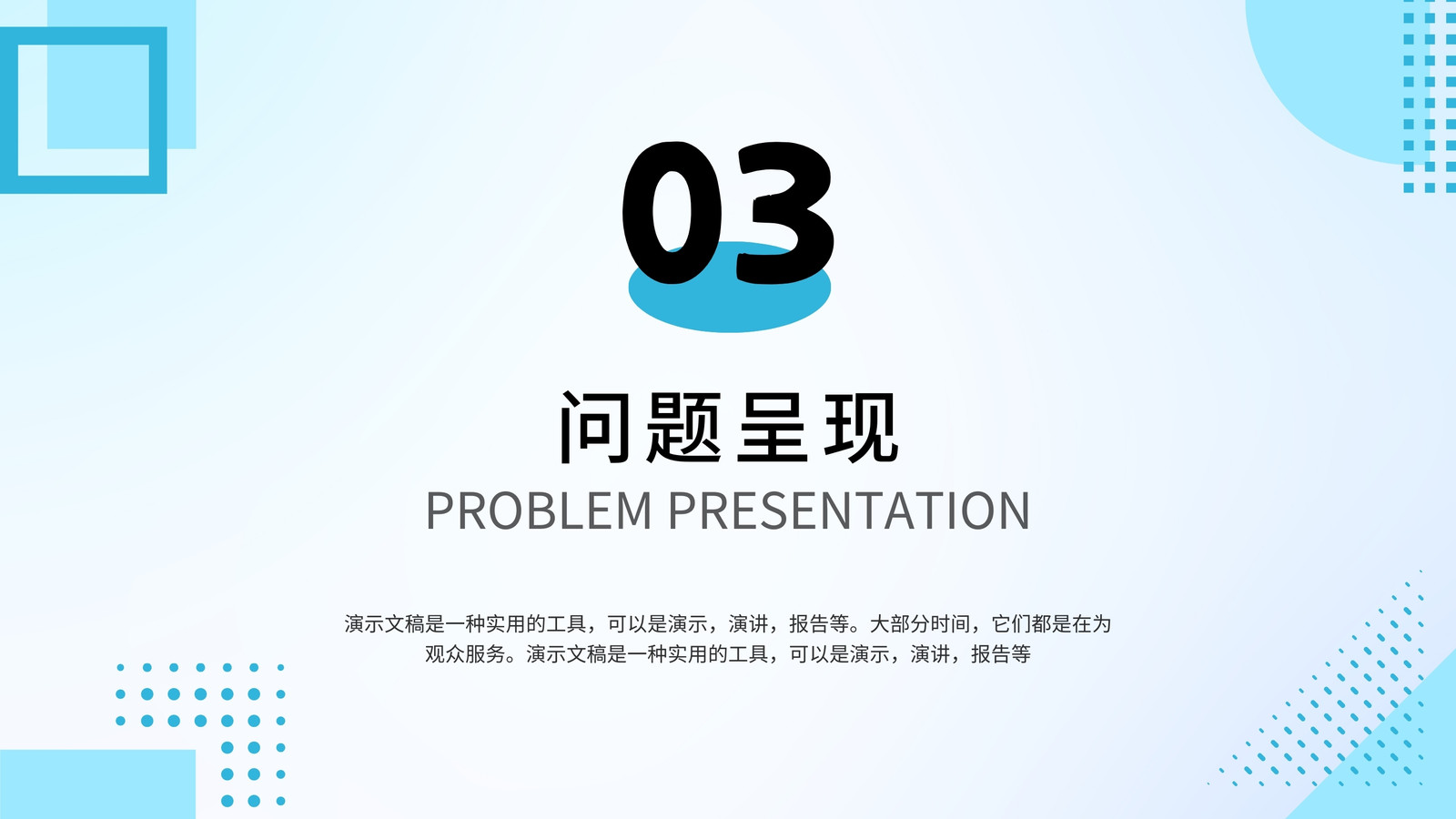 03

问题呈现

PROBLEM PRESENTATION

演示文稿是一种实用的工具，可以是演示，演讲，报告等。大部分时间，它们都是在为观众服务。演示文稿是一种实用的工具，可以是演示，演讲，报告等